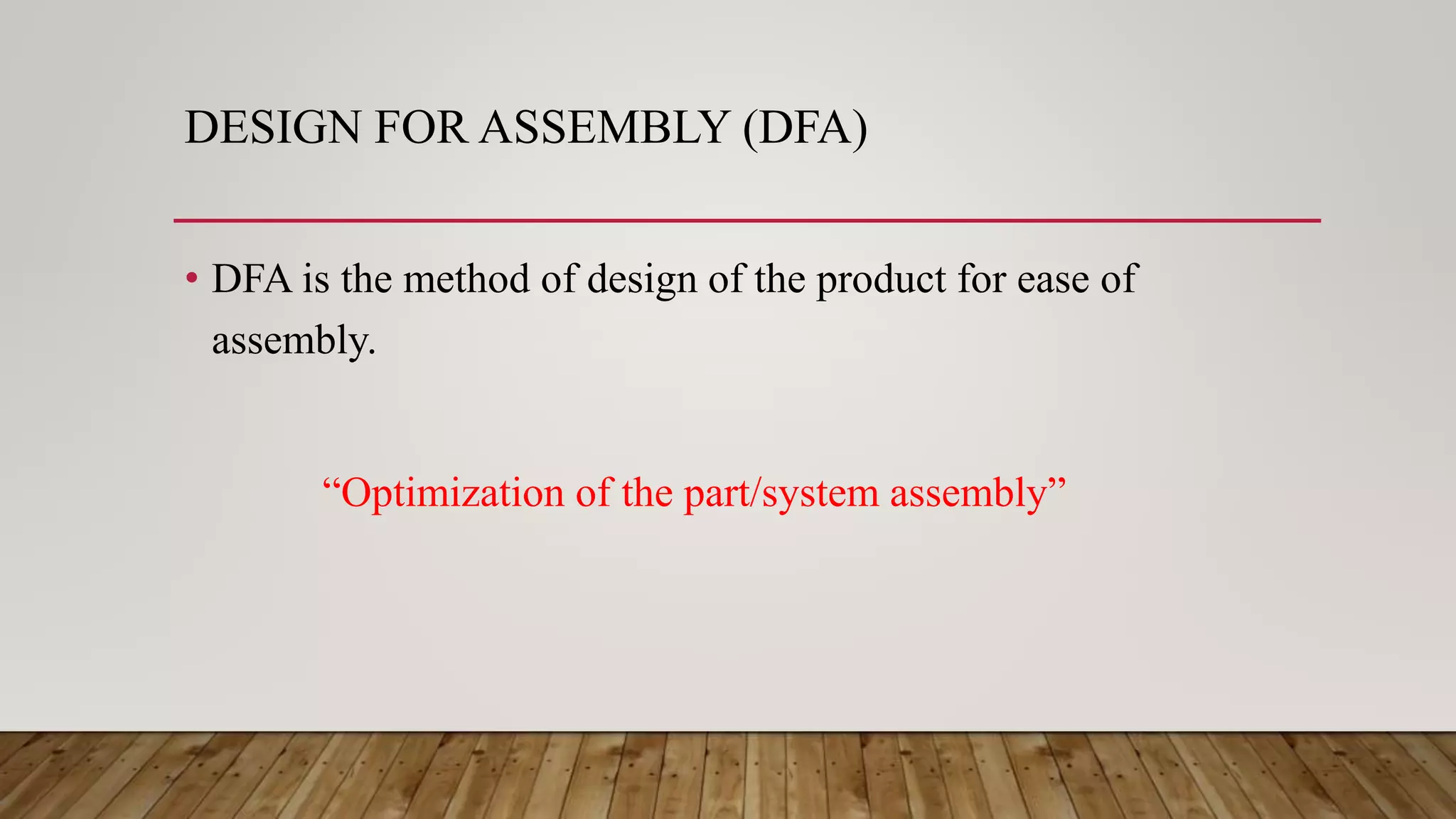 DESIGN FOR ASSEMBLY (DFA)

• DFA is the method of design of the product for ease of assembly.

“Optimization of the part/system assembly”